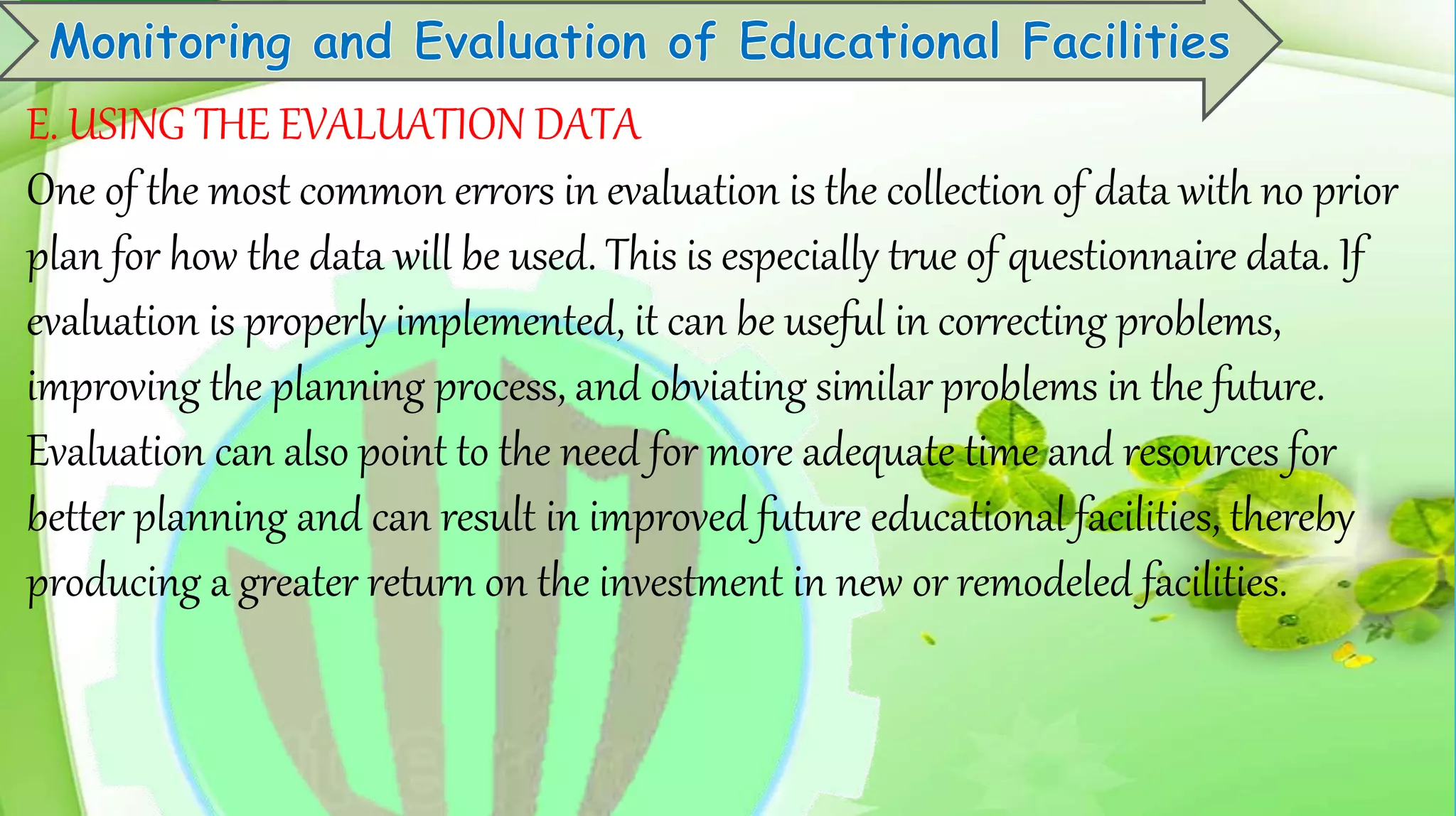 Monitoring and Evaluation of Educational Facilities

E. USING THE EVALUATION DATA

One of the most common errors in evaluation is the collection of data with no prior plan for how the data will be used. This is especially true of questionnaire data. If evaluation is properly implemented, it can be useful in correcting problems, improving the planning process, and obviating similar problems in the future. Evaluation can also point to the need for more adequate time and resources for better planning and can result in improved future educational facilities, thereby producing a greater return on the investment in new or remodeled facilities.